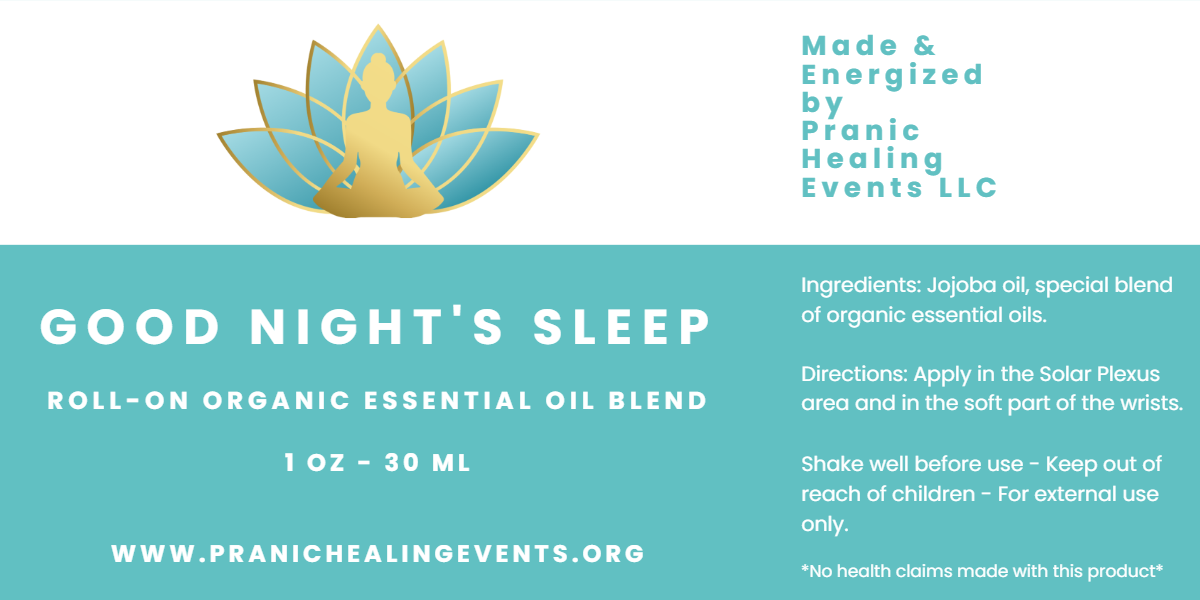 Made & Energized by Pranic Healing Events LLC

GOOD NIGHT'S SLEEP

ROLL-ON ORGANIC ESSENTIAL OIL BLEND

1 OZ - 30 ML

WWW.PRANICHEALINGEVENTS.ORG

Ingredients: Jojoba oil, special blend of organic essential oils.

Directions: Apply in the Solar Plexus area and in the soft part of the wrists.

Shake well before use - Keep out of reach of children - For external use only.

*No health claims made with this product*